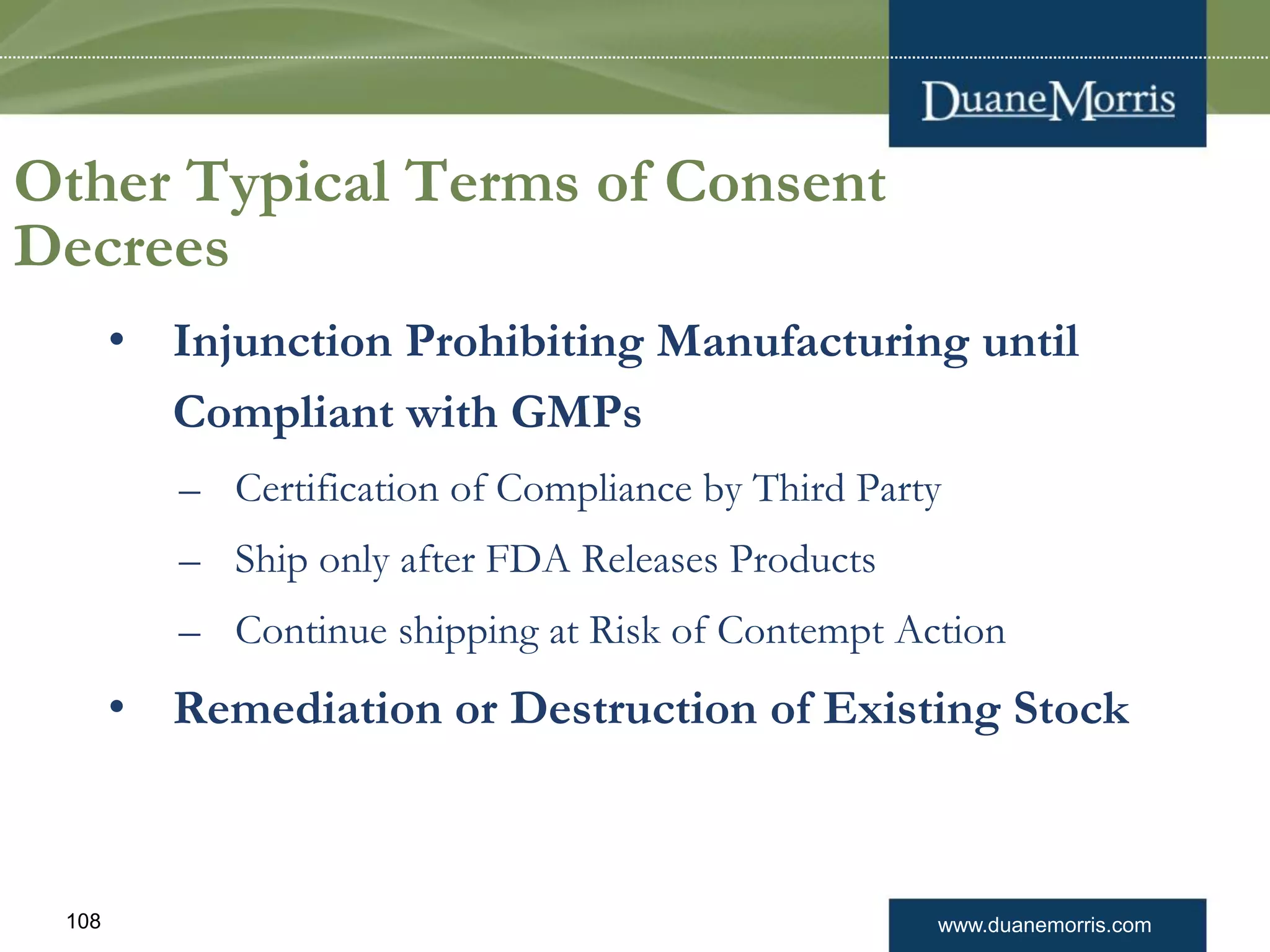 DuaneMorris

Other Typical Terms of Consent Decrees

• Injunction Prohibiting Manufacturing until Compliant with GMPs

– Certification of Compliance by Third Party

– Ship only after FDA Releases Products

– Continue shipping at Risk of Contempt Action

• Remediation or Destruction of Existing Stock

108

www.duanemorris.com